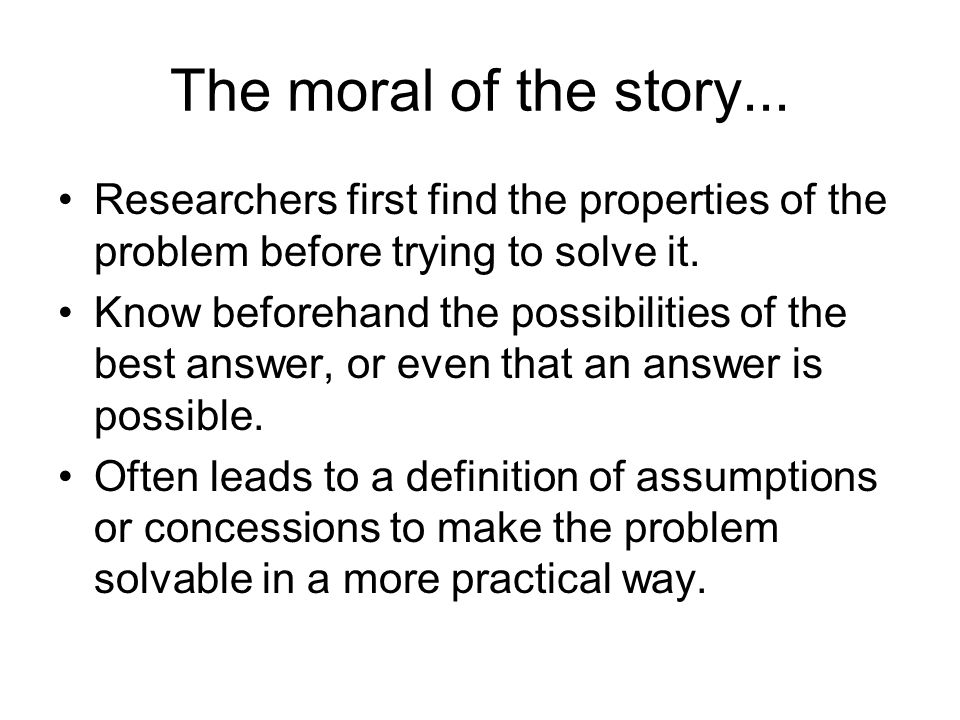 The moral of the story...

• Researchers first find the properties of the problem before trying to solve it.
• Know beforehand the possibilities of the best answer, or even that an answer is possible.
• Often leads to a definition of assumptions or concessions to make the problem solvable in a more practical way.